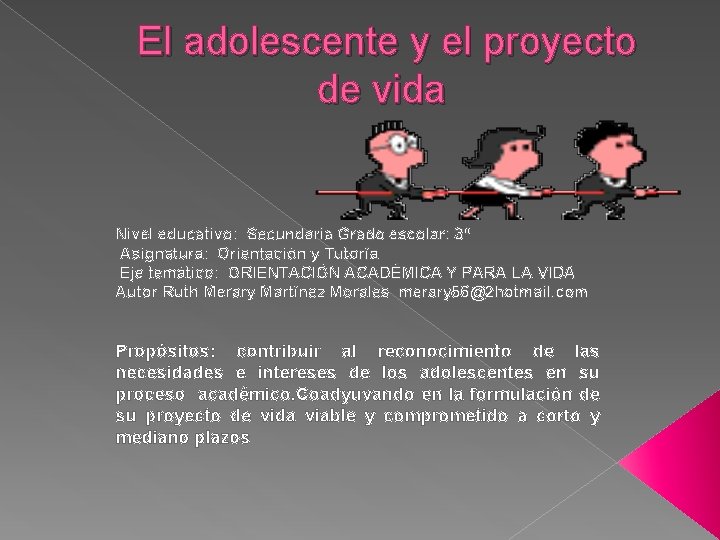 El adolescente y el proyecto de vida

Nivel educativo: Secundaria Grado escolar: 3°
Asignatura: Orientación y Tutoría
Eje temático: ORIENTACIÓN ACADÉMICA Y PARA LA VIDA
Autor Ruth Merary Martínez Morales merary56@2hotmail.com

Propósitos: contribuir al reconocimiento de las necesidades e intereses de los adolescentes en su proceso académico.Coadyuvando en la formulación de su proyecto de vida viable y comprometido a corto y mediano plazos